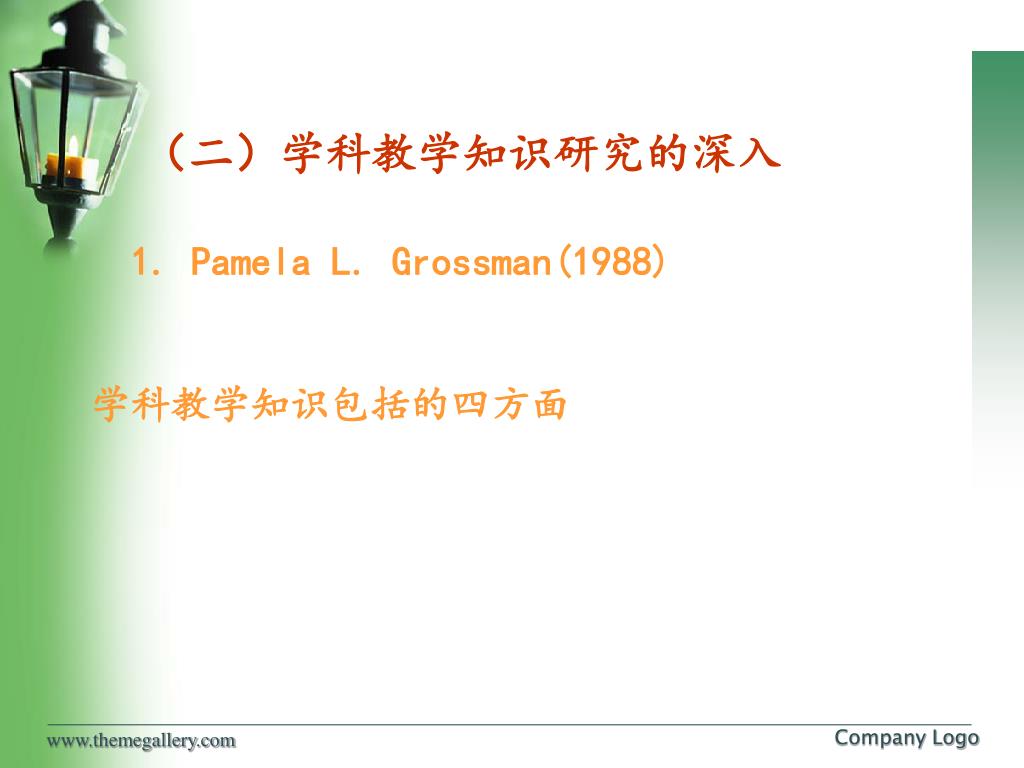 （二）学科教学知识研究的深入

1. Pamela L. Grossman(1988)

学科教学知识包括的四方面

www.themegallery.com

Company Logo